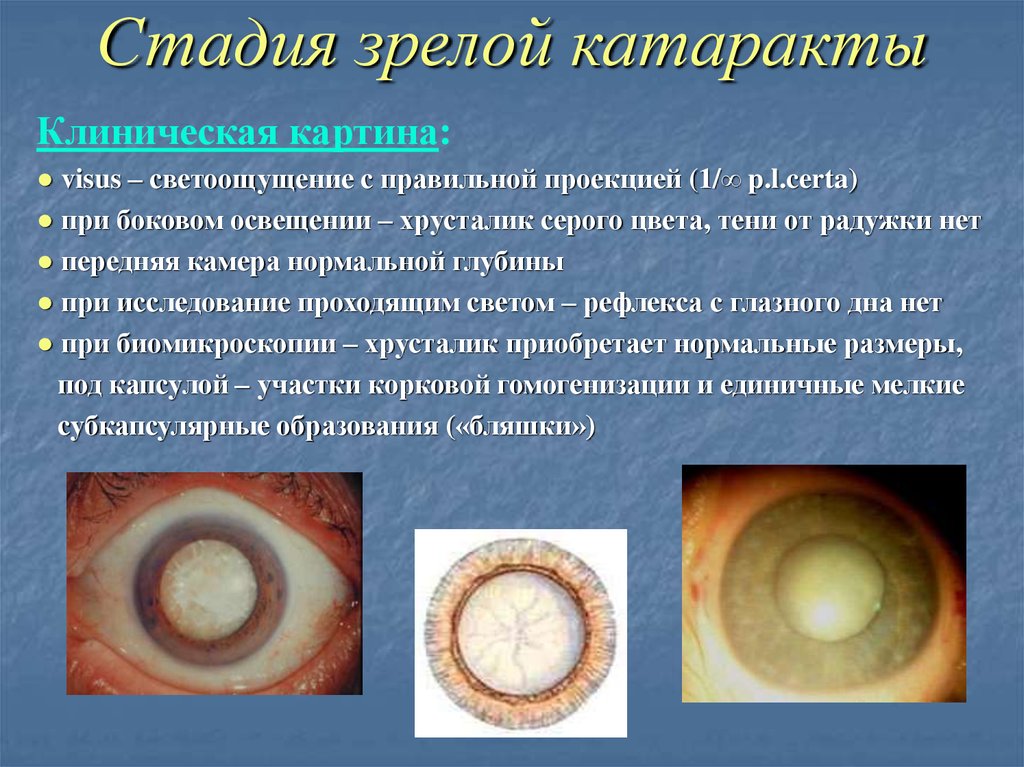 Стадия зрелой катаракты

Клиническая картина:

● visus – светоощущение с правильной проекцией (1/∞ p.l.certa)

● при боковом освещении – хрусталик серого цвета, тени от радужки нет

● передняя камера нормальной глубины

● при исследование проходящим светом – рефлекса с глазного дна нет

● при биомикроскопии – хрусталик приобретает нормальные размеры, под капсулой – участки корковой гомогенизации и единичные мелкие субкапсулярные образования («бляшки»)